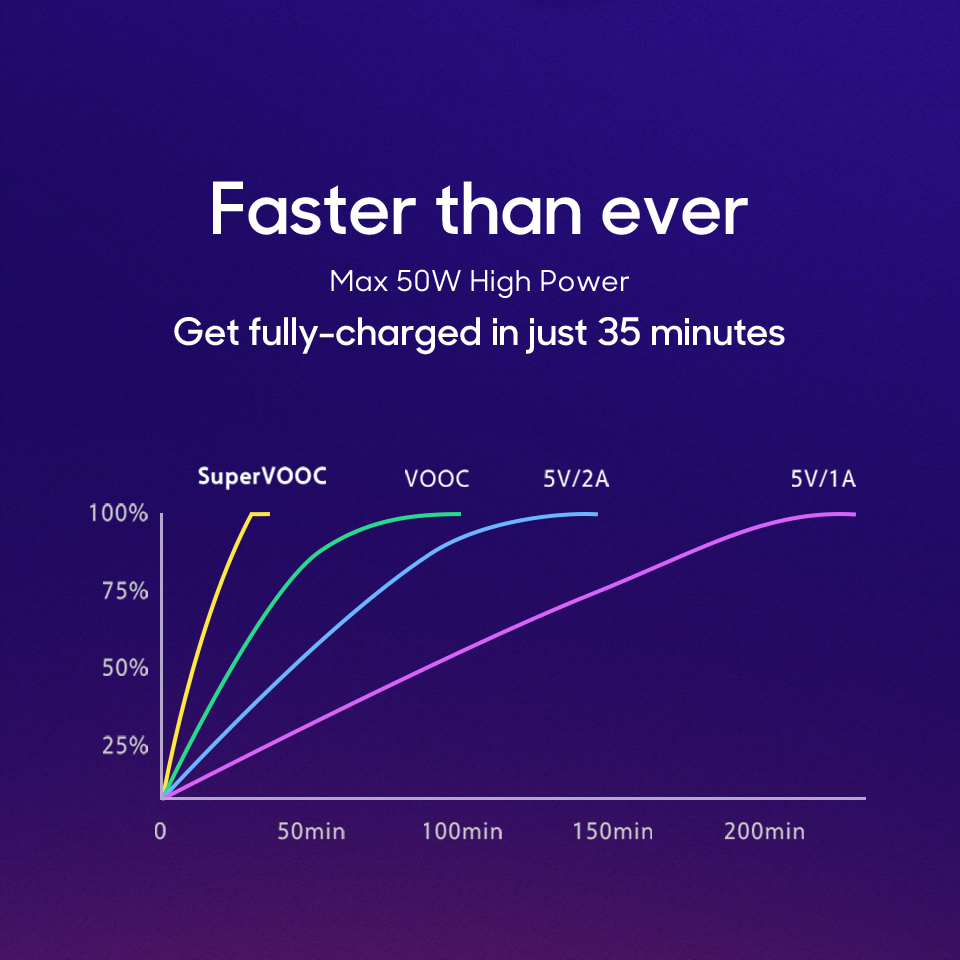 Faster than ever

Max 50W High Power

Get fully-charged in just 35 minutes

SuperVOOC
VOOC
5V/2A
5V/1A

100%
75%
50%
25%

0
50min
100min
150min
200min